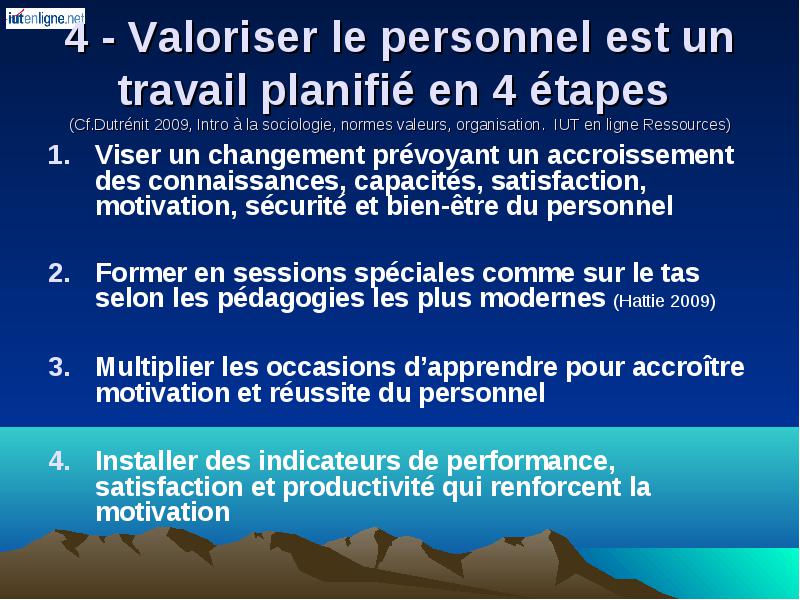 iutenligne.net

4 - Valoriser le personnel est un travail planifié en 4 étapes

(Cf.Dutrénit 2009, Intro à la sociologie, normes valeurs, organisation. IUT en ligne Ressources)

1. Viser un changement prévoyant un accroissement des connaissances, capacités, satisfaction, motivation, sécurité et bien-être du personnel

2. Former en sessions spéciales comme sur le tas selon les pédagogies les plus modernes (Hattie 2009)

3. Multiplier les occasions d'apprendre pour accroître motivation et réussite du personnel

4. Installer des indicateurs de performance, satisfaction et productivité qui renforcent la motivation